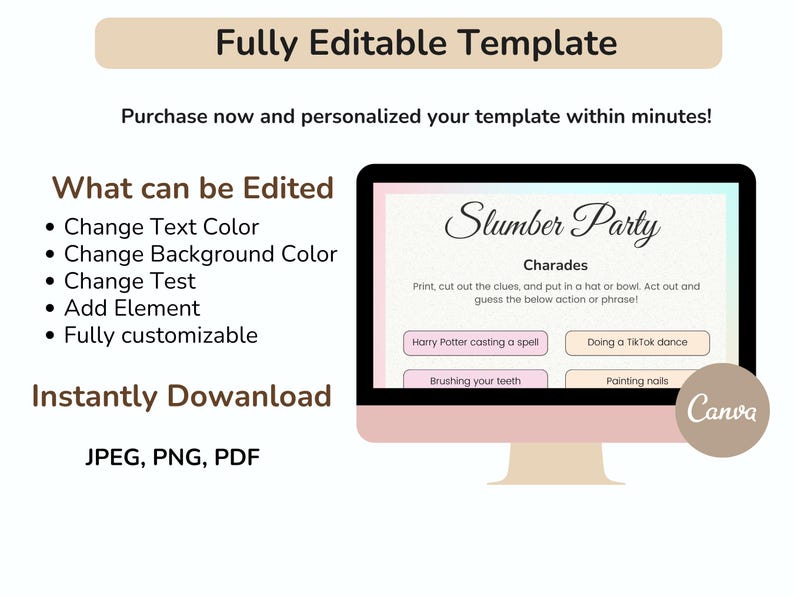 Fully Editable Template

Purchase now and personalized your template within minutes!

What can be Edited
• Change Text Color
• Change Background Color
• Change Test
• Add Element
• Fully customizable

Instantly Dowanload

JPEG, PNG, PDF

Slumber Party

Charades

Print, cut out the clues, and put in a hat or bowl. Act out and guess the below action or phrase!

Harry Potter casting a spell

Doing a TikTok dance

Brushing your teeth

Painting nails

Canva